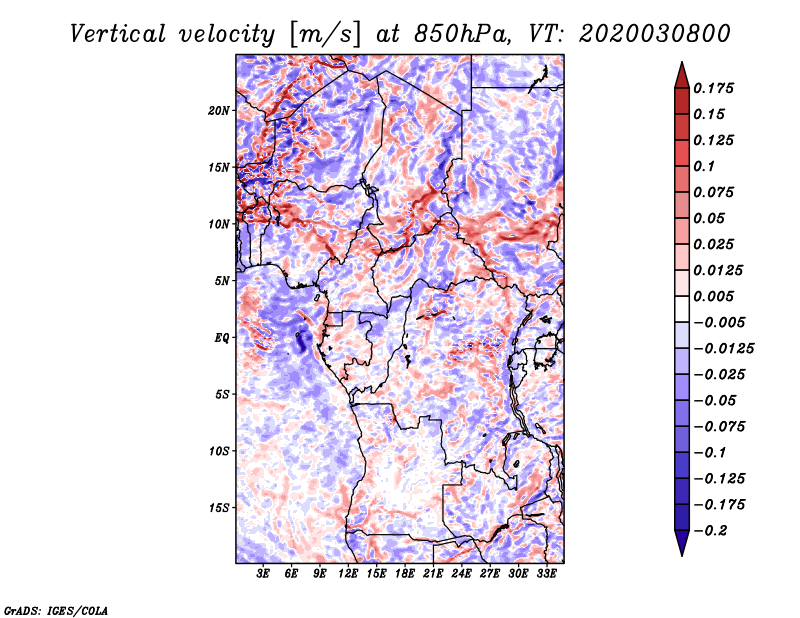 Vertical velocity [m/s] at 850hPa, VT: 2020030800

20N
15N
10N
5N
EQ
5S
10S
15S

3E 6E 9E 12E 15E 18E 21E 24E 27E 30E 33E

0.175
0.15
0.125
0.1
0.075
0.05
0.025
0.0125
0.005
−0.005
−0.0125
−0.025
−0.05
−0.075
−0.1
−0.125
−0.175
−0.2

GrADS: IGES/COLA